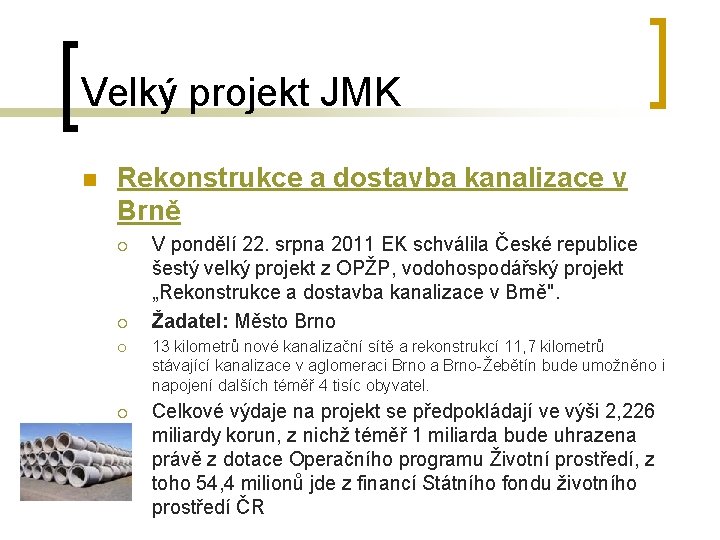 Velký projekt JMK

Rekonstrukce a dostavba kanalizace v Brně

V pondělí 22. srpna 2011 EK schválila České republice šestý velký projekt z OPŽP, vodohospodářský projekt „Rekonstrukce a dostavba kanalizace v Brně".

Žadatel: Město Brno

13 kilometrů nové kanalizační sítě a rekonstrukcí 11,7 kilometrů stávající kanalizace v aglomeraci Brno a Brno-Žebětín bude umožněno i napojení dalších téměř 4 tisíc obyvatel.

Celkové výdaje na projekt se předpokládají ve výši 2,226 miliardy korun, z nichž téměř 1 miliarda bude uhrazena právě z dotace Operačního programu Životní prostředí, z toho 54,4 milionů jde z financí Státního fondu životního prostředí ČR